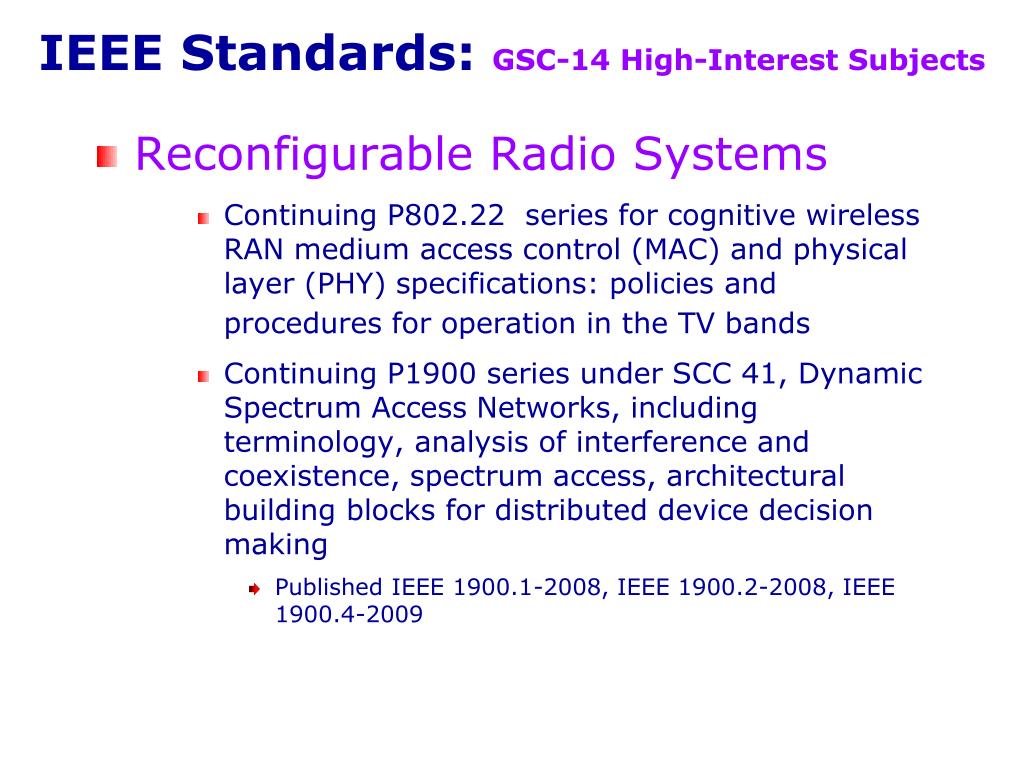 IEEE Standards: GSC-14 High-Interest Subjects

Reconfigurable Radio Systems

Continuing P802.22 series for cognitive wireless RAN medium access control (MAC) and physical layer (PHY) specifications: policies and procedures for operation in the TV bands

Continuing P1900 series under SCC 41, Dynamic Spectrum Access Networks, including terminology, analysis of interference and coexistence, spectrum access, architectural building blocks for distributed device decision making

Published IEEE 1900.1-2008, IEEE 1900.2-2008, IEEE 1900.4-2009